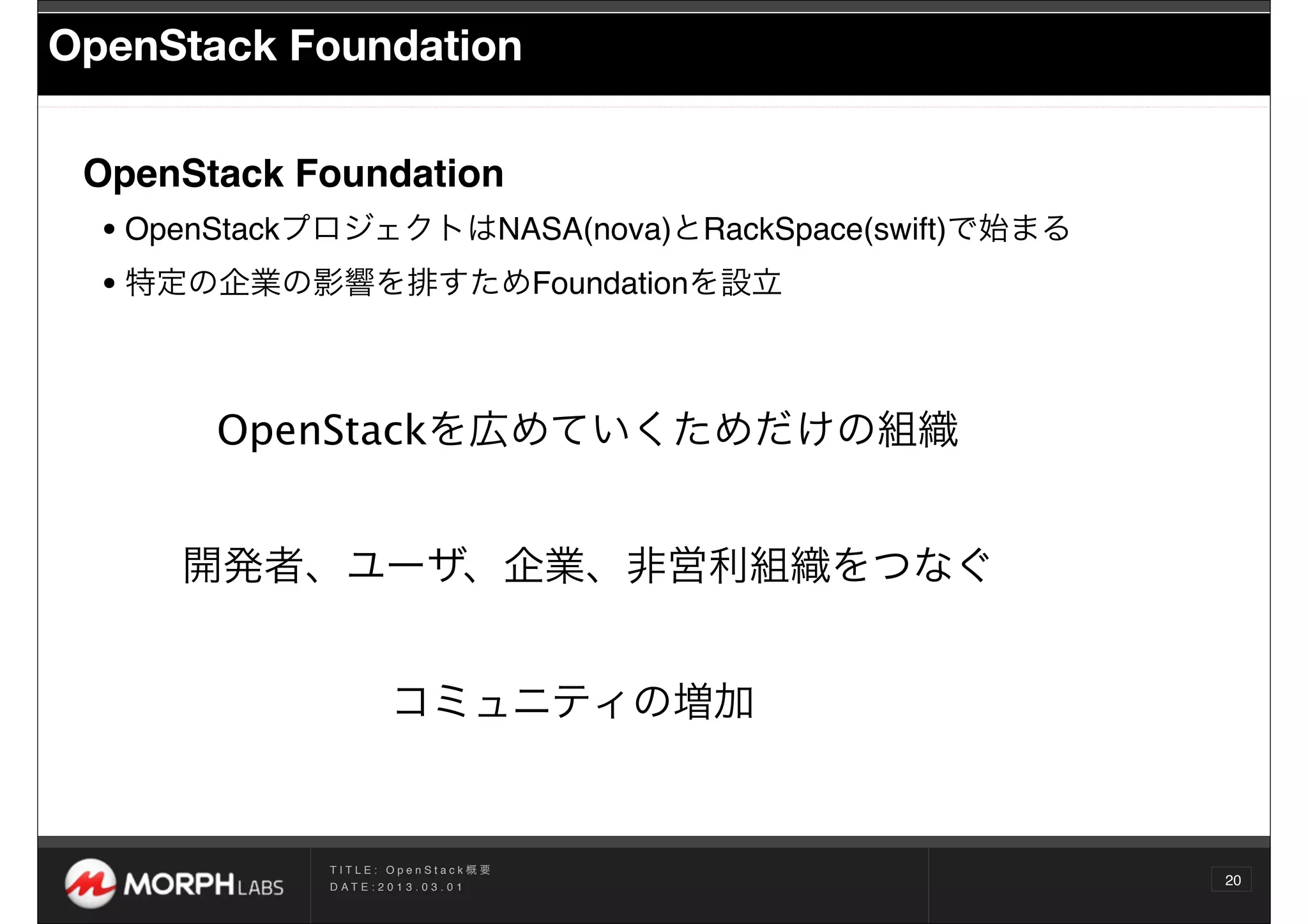 OpenStack Foundation

OpenStack Foundation

• OpenStackプロジェクトはNASA(nova)とRackSpace(swift)で始まる

• 特定の企業の影響を排すためFoundationを設立

OpenStackを広めていくためだけの組織

開発者、ユーザ、企業、非営利組織をつなぐ

コミュニティの増加

MORPH LABS

TITLE: OpenStack概要
DATE:2013.03.01

20